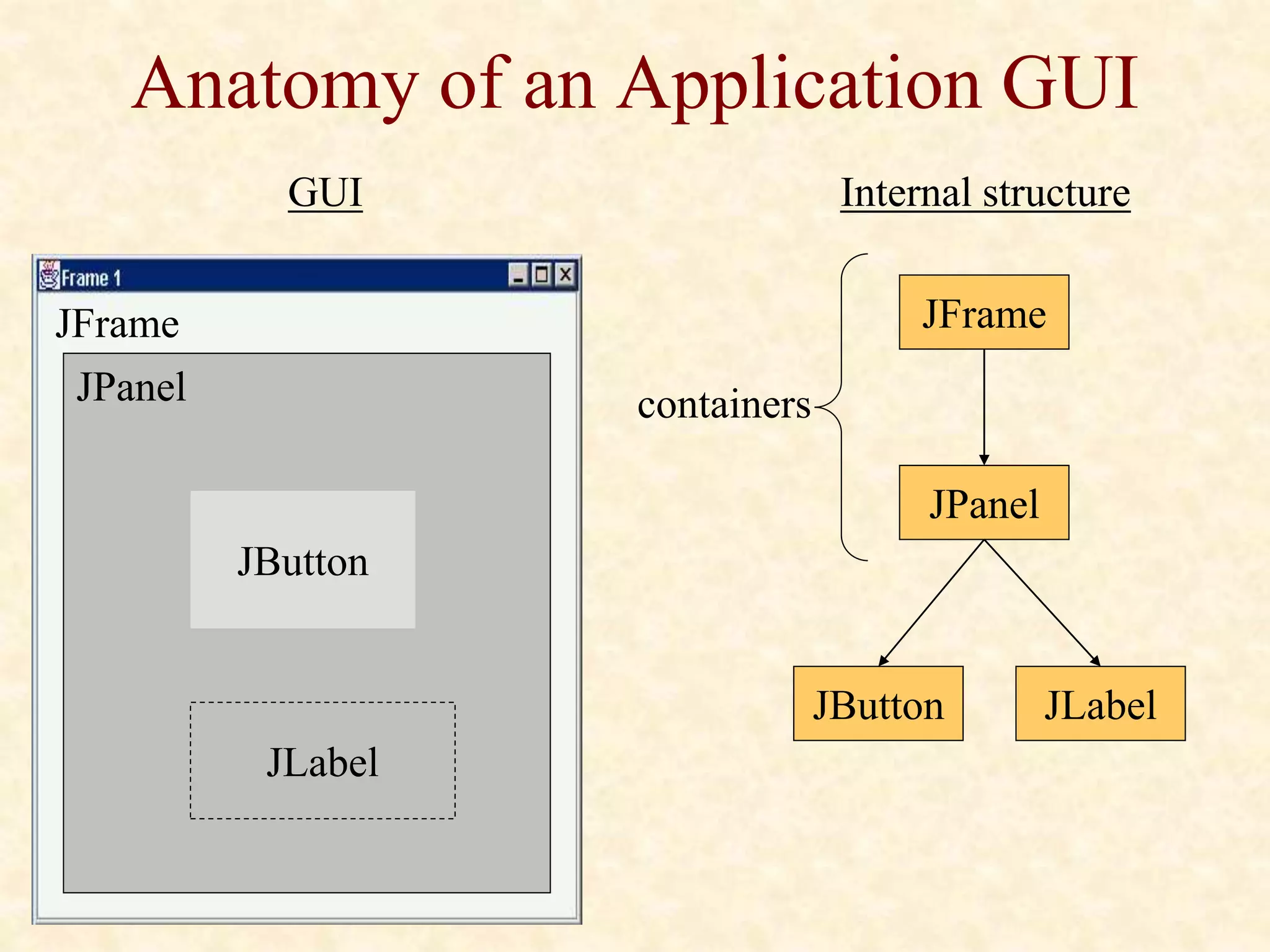 Anatomy of an Application GUI

GUI

Frame 1

JFrame

JPanel

JButton

JLabel

Internal structure

containers

JFrame

JPanel

JButton

JLabel